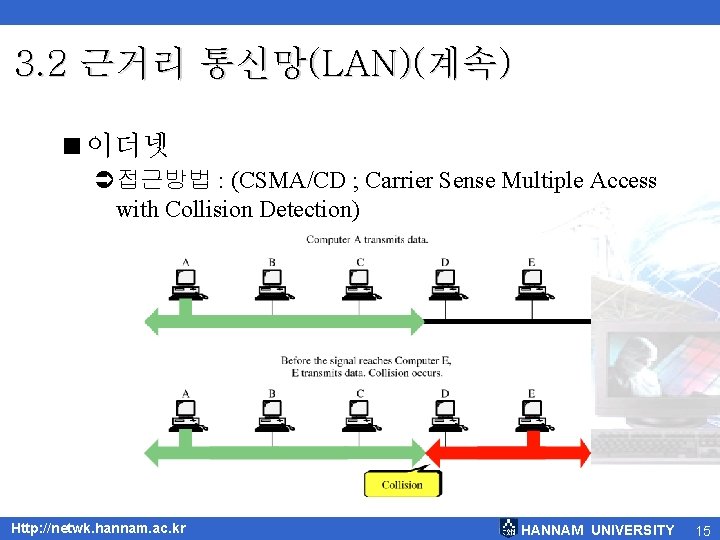 3.2 근거리 통신망(LAN)(계속)

■ 이더넷

➲ 접근방법 : (CSMA/CD ; Carrier Sense Multiple Access with Collision Detection)

Computer A transmits data.

A B C D E

Before the signal reaches Computer E, E transmits data. Collision occurs.

A B C D E

Collision

Http://netwk.hannam.ac.kr

HANNAM UNIVERSITY 15